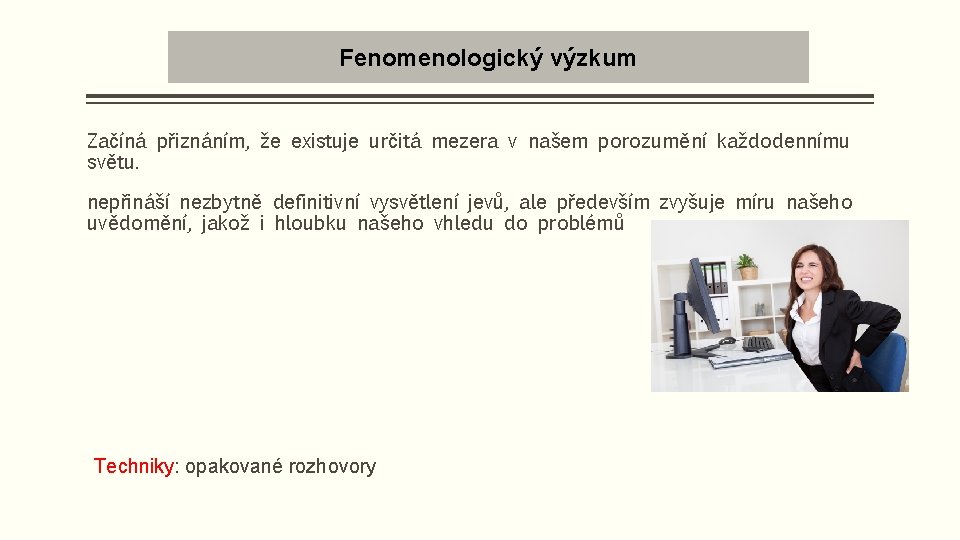 Fenomenologický výzkum

Začíná přiznáním, že existuje určitá mezera v našem porozumění každodennímu světu.

nepřináší nezbytně definitivní vysvětlení jevů, ale především zvyšuje míru našeho uvědomění, jakož i hloubku našeho vhledu do problémů

Techniky: opakované rozhovory